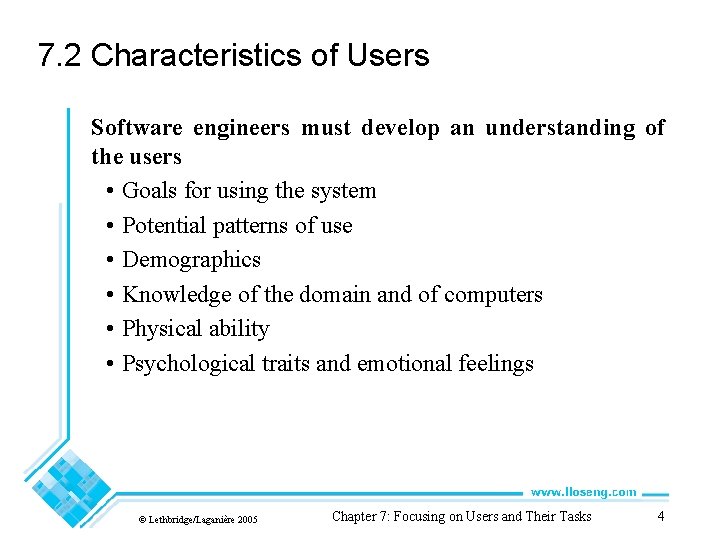 7.2 Characteristics of Users

Software engineers must develop an understanding of the users

• Goals for using the system
• Potential patterns of use
• Demographics
• Knowledge of the domain and of computers
• Physical ability
• Psychological traits and emotional feelings

www.lloseng.com

© Lethbridge/Laganière 2005

Chapter 7: Focusing on Users and Their Tasks

4